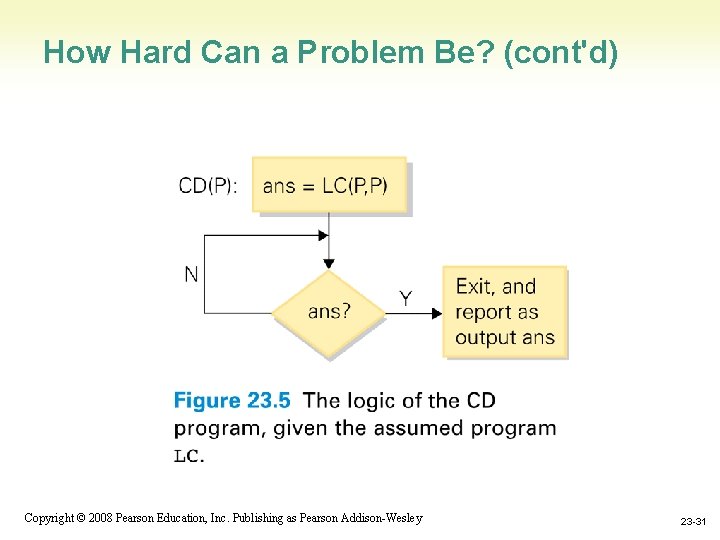 How Hard Can a Problem Be? (cont'd)

CD(P): ans = LC(P,P)

N

ans?

Y

Exit, and report as output ans

Figure 23.5 The logic of the CD program, given the assumed program LC.

Copyright © 2008 Pearson Education, Inc. Publishing as Pearson Addison-Wesley

23-31